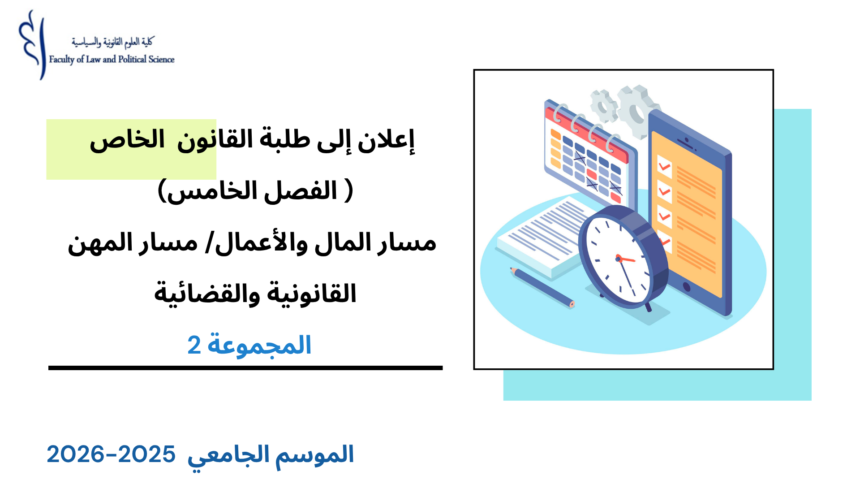 كلية العلوم القانونية والسياسية
Faculty of Law and Political Science

إعلان إلى طلبة القانون الخاص
( الفصل الخامس)
مسار المال والأعمال/ مسار المهن القانونية والقضائية
المجموعة 2

الموسم الجامعي 2025-2026